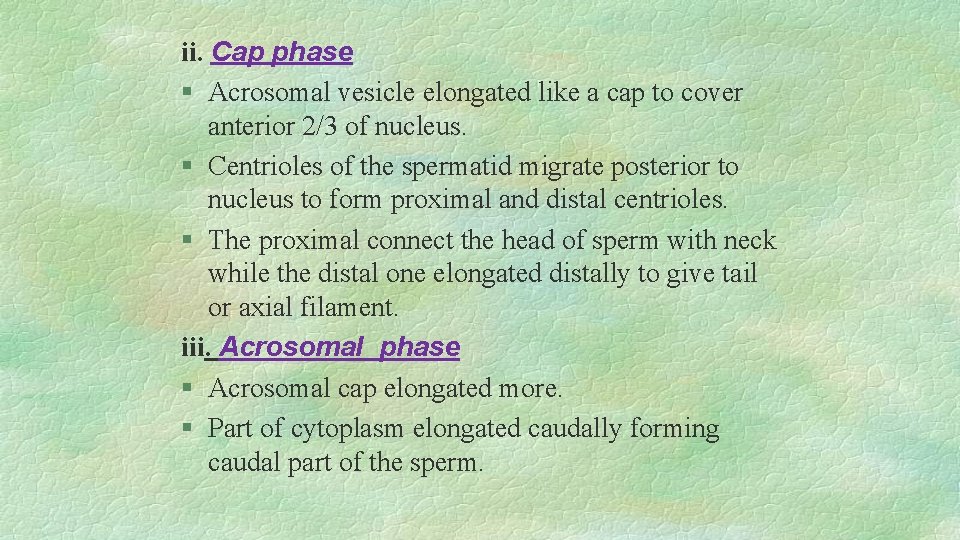 ii. Cap phase

§ Acrosomal vesicle elongated like a cap to cover anterior 2/3 of nucleus.

§ Centrioles of the spermatid migrate posterior to nucleus to form proximal and distal centrioles.

§ The proximal connect the head of sperm with neck while the distal one elongated distally to give tail or axial filament.

iii. Acrosomal phase

§ Acrosomal cap elongated more.

§ Part of cytoplasm elongated caudally forming caudal part of the sperm.